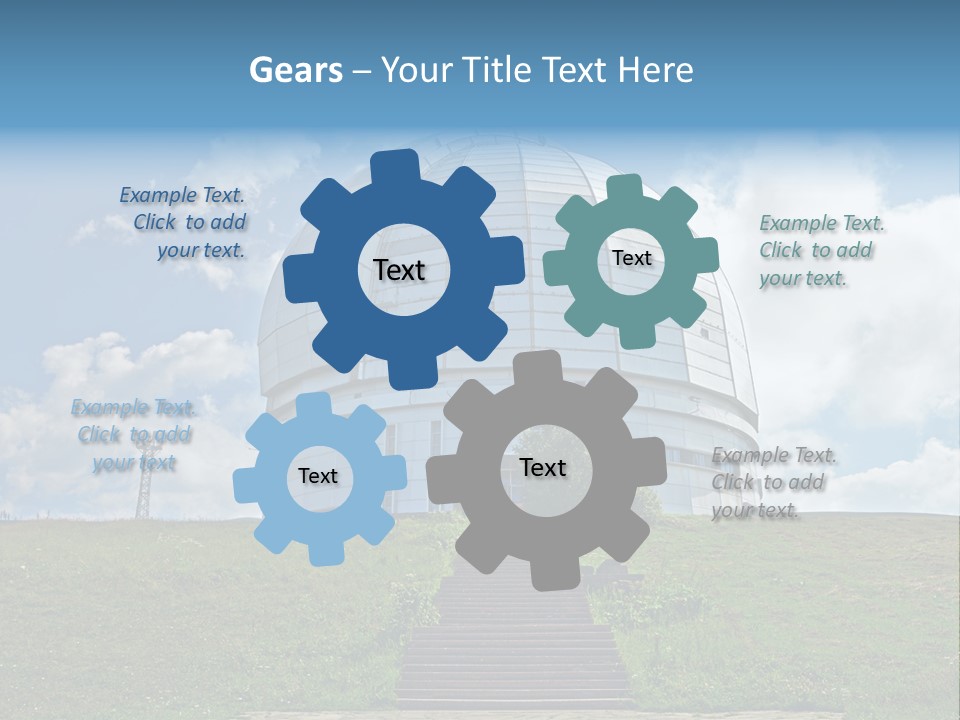 Gears – Your Title Text Here

Example Text. Click to add your text.

Text

Text

Example Text. Click to add your text.

Example Text. Click to add your text

Text

Text

Example Text. Click to add your text.